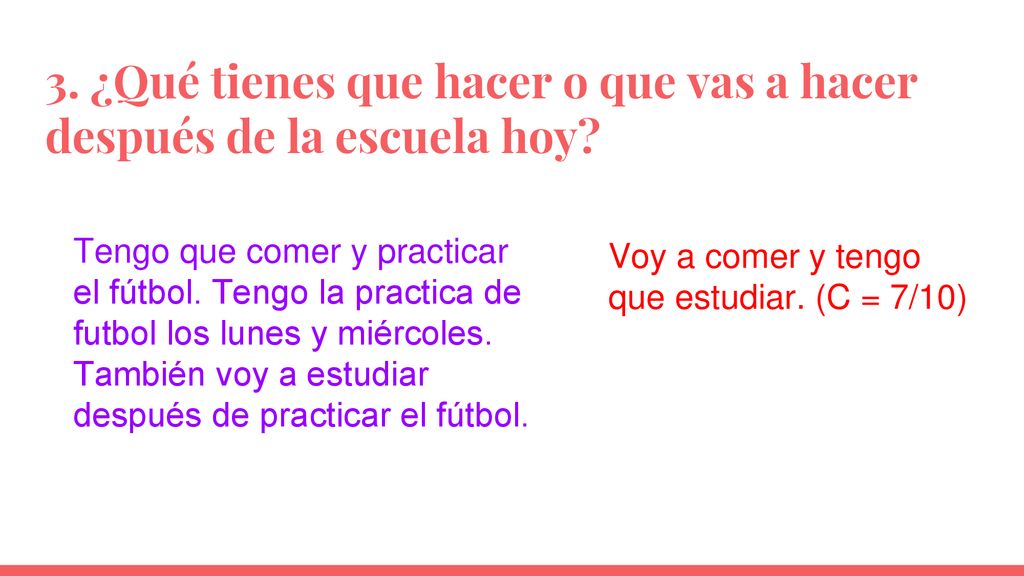 3. ¿Qué tienes que hacer o que vas a hacer después de la escuela hoy?

Tengo que comer y practicar el fútbol. Tengo la practica de futbol los lunes y miércoles. También voy a estudiar después de practicar el fútbol.

Voy a comer y tengo que estudiar. (C = 7/10)